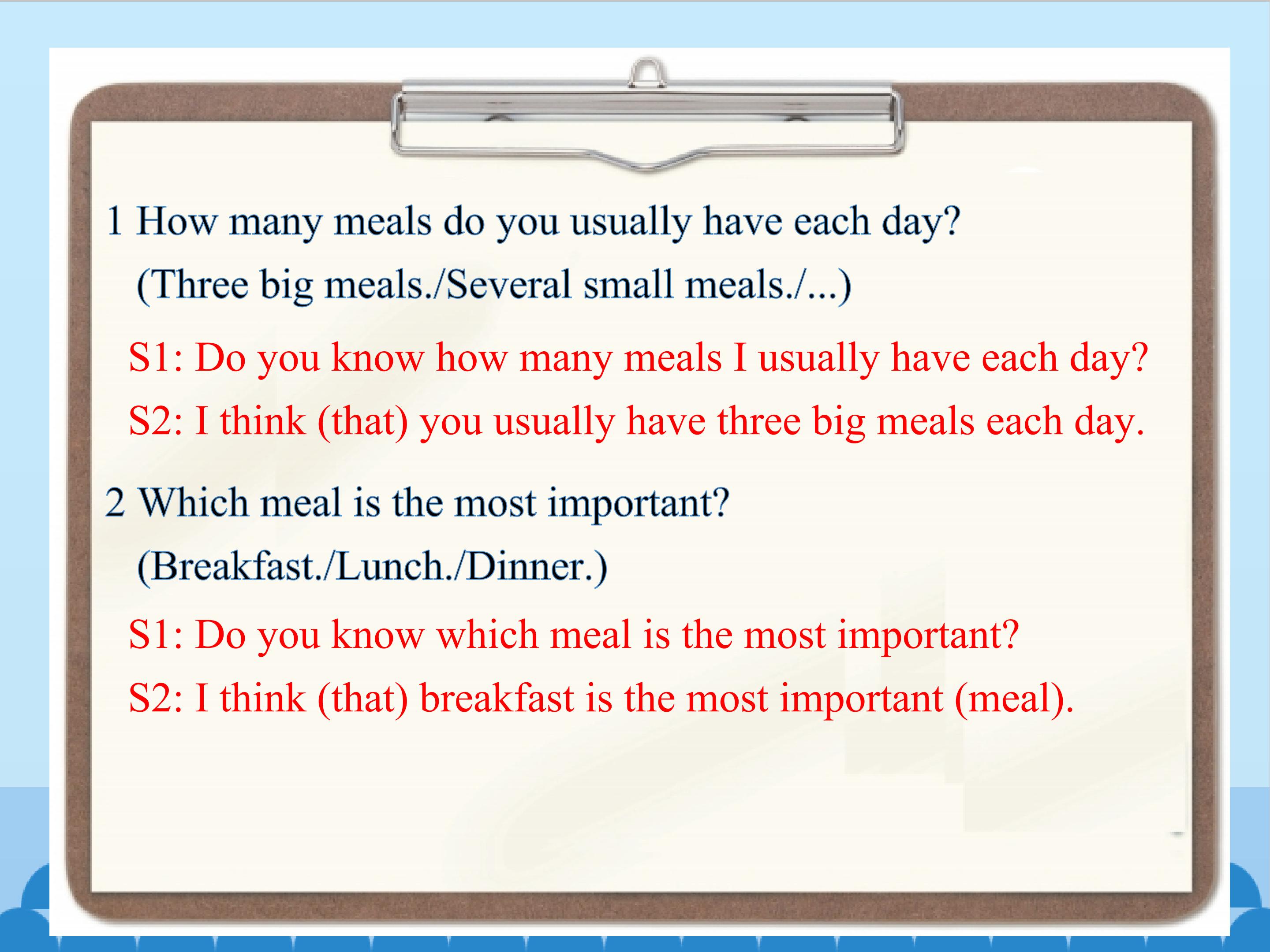 1 How many meals do you usually have each day?
(Three big meals./Several small meals./...)

S1: Do you know how many meals I usually have each day?
S2: I think (that) you usually have three big meals each day.

2 Which meal is the most important?
(Breakfast./Lunch./Dinner.)

S1: Do you know which meal is the most important?
S2: I think (that) breakfast is the most important (meal).